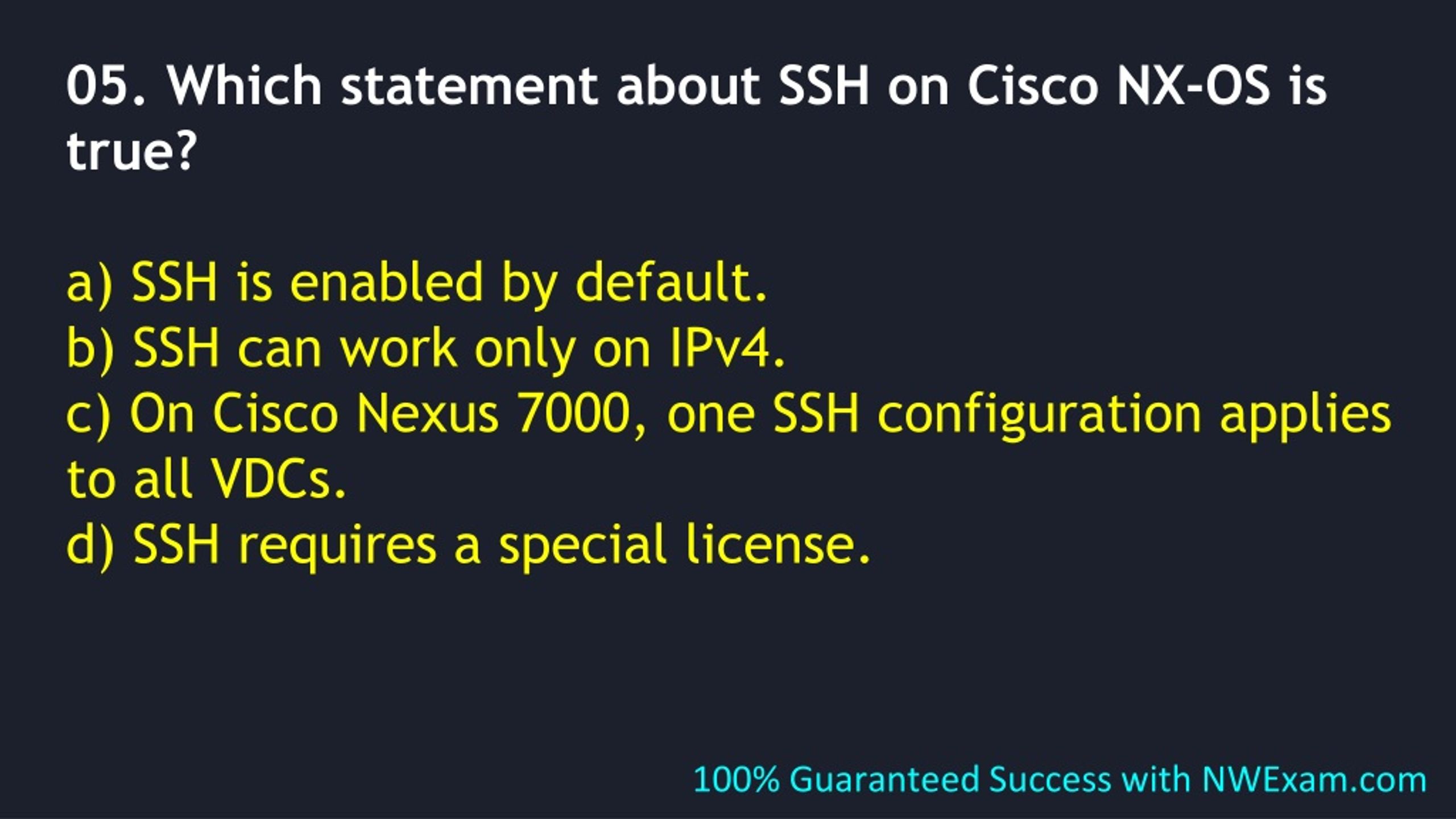 05. Which statement about SSH on Cisco NX-OS is true?

a) SSH is enabled by default.
b) SSH can work only on IPv4.
c) On Cisco Nexus 7000, one SSH configuration applies to all VDCs.
d) SSH requires a special license.

100% Guaranteed Success with NWExam.com